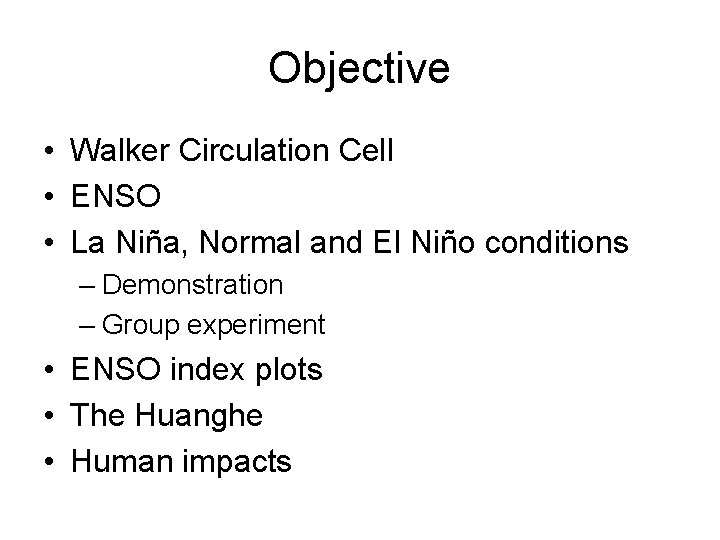 Objective

• Walker Circulation Cell
• ENSO
• La Niña, Normal and El Niño conditions
– Demonstration
– Group experiment
• ENSO index plots
• The Huanghe
• Human impacts